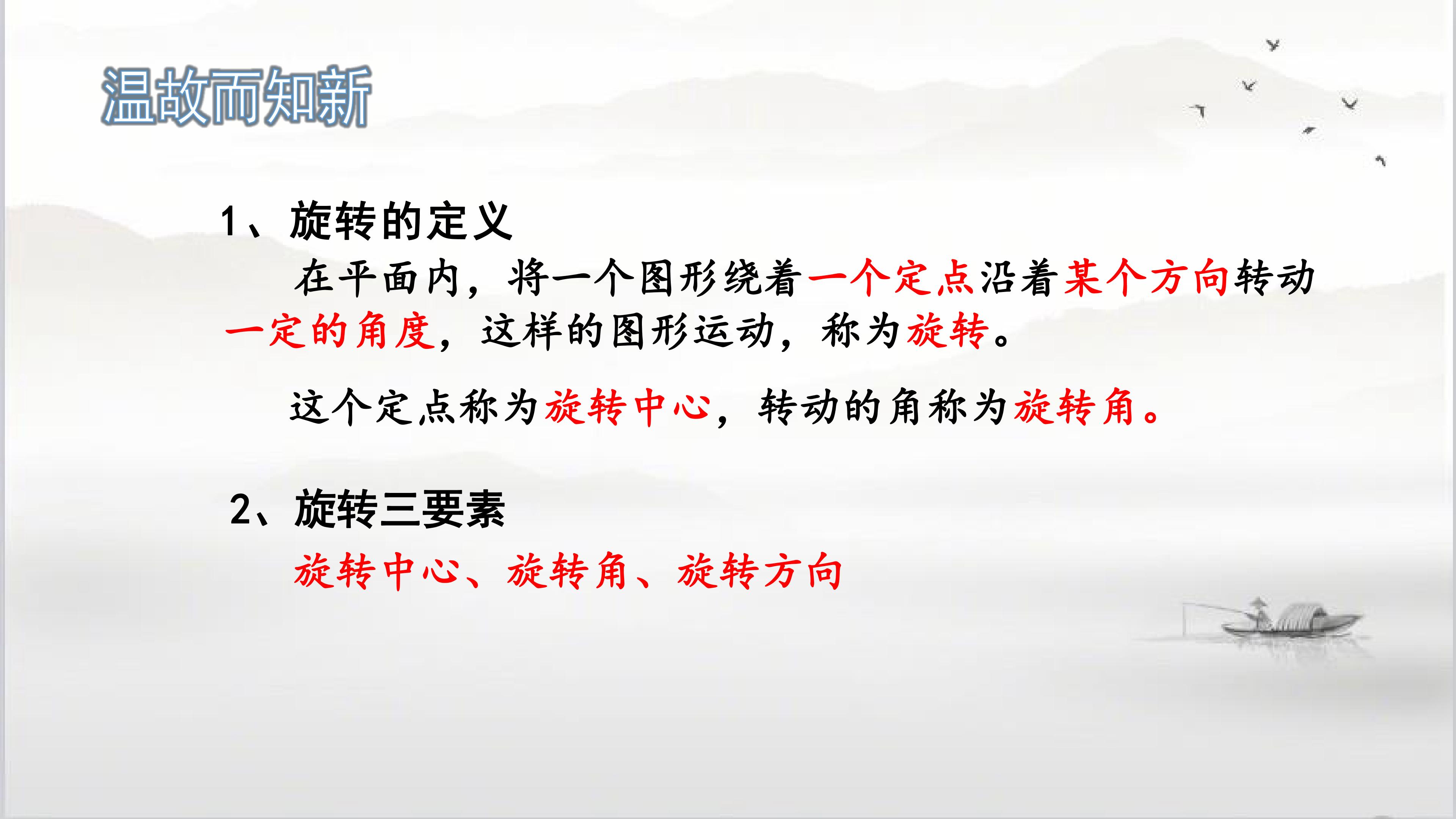 温故而知新

1、旋转的定义

在平面内，将一个图形绕着一个定点沿着某个方向转动一定的角度，这样的图形运动，称为旋转。

这个定点称为旋转中心，转动的角称为旋转角。

2、旋转三要素

旋转中心、旋转角、旋转方向